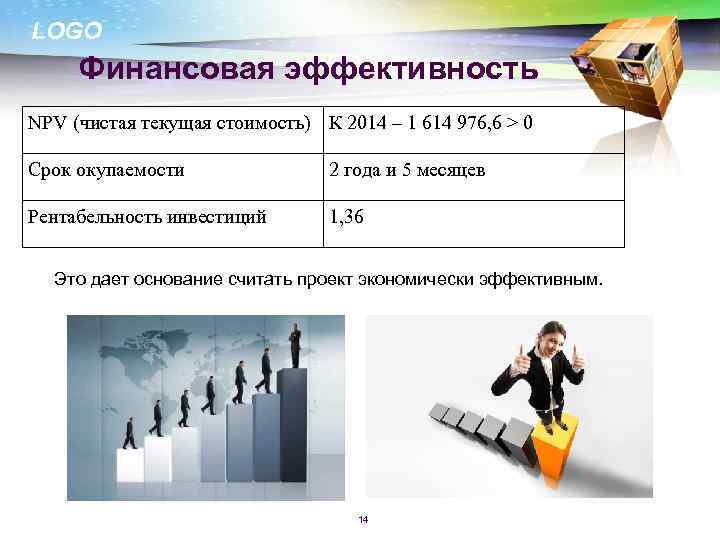 LOGO

Финансовая эффективность

| NPV (чистая текущая стоимость) | К 2014 – 1 614 976,6 > 0 |
|---|---|
| Срок окупаемости | 2 года и 5 месяцев |
| Рентабельность инвестиций | 1,36 |

Это дает основание считать проект экономически эффективным.

14